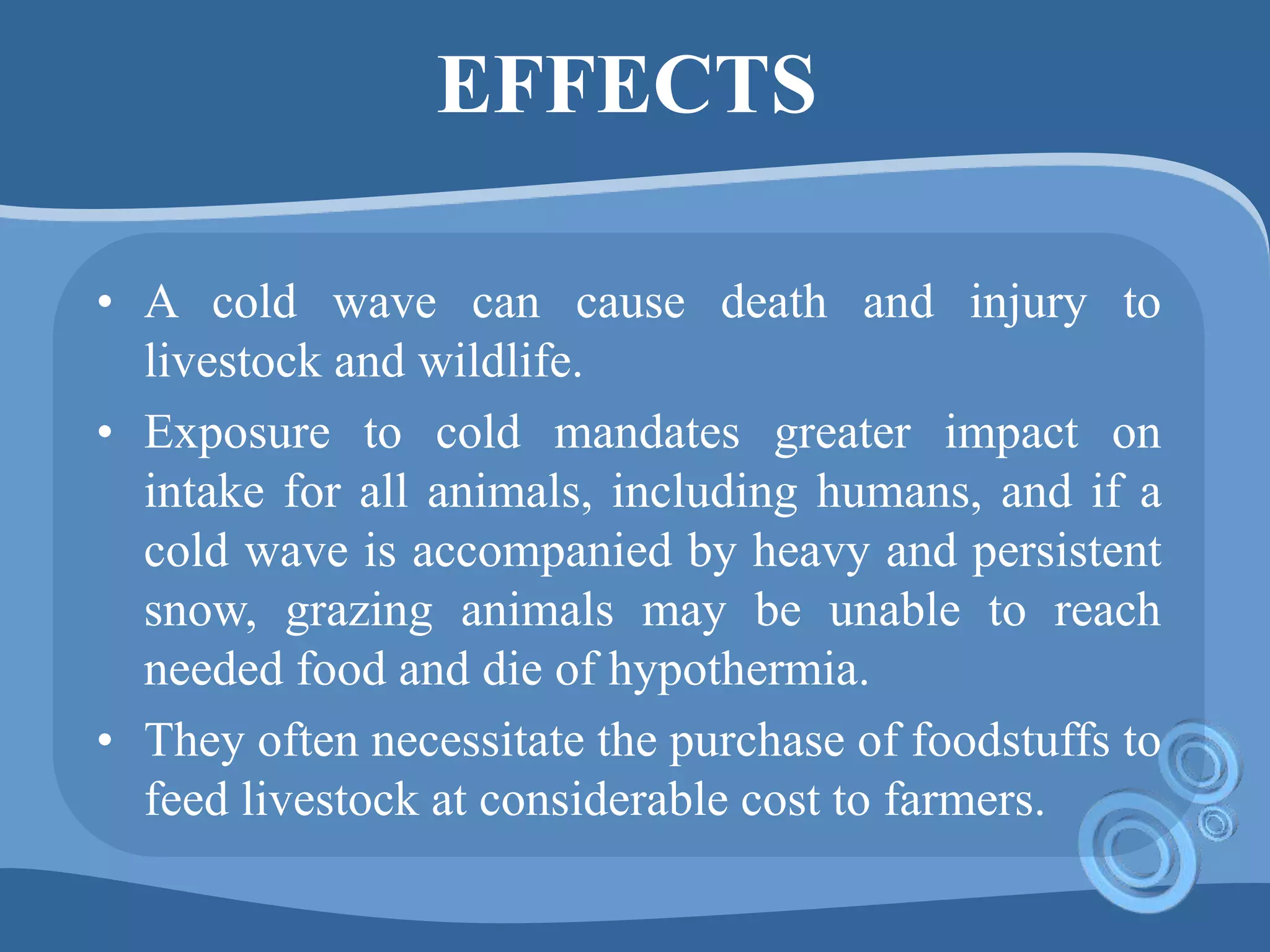 EFFECTS

• A cold wave can cause death and injury to livestock and wildlife.

• Exposure to cold mandates greater impact on intake for all animals, including humans, and if a cold wave is accompanied by heavy and persistent snow, grazing animals may be unable to reach needed food and die of hypothermia.

• They often necessitate the purchase of foodstuffs to feed livestock at considerable cost to farmers.